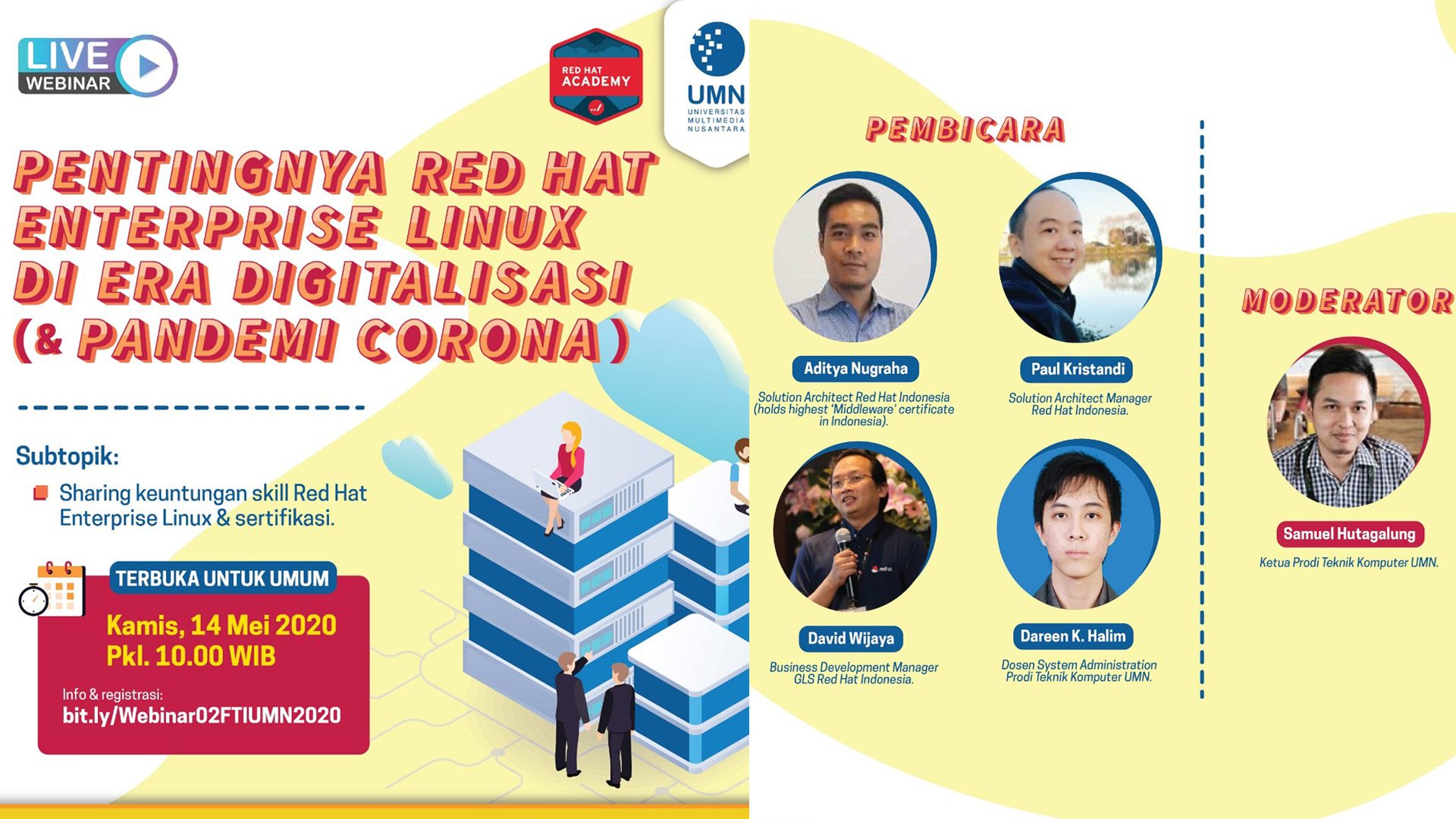 LIVE WEBINAR

RED HAT ACADEMY

UMN UNIVERSITAS MULTIMEDIA NUSANTARA

PENTINGNYA RED HAT ENTERPRISE LINUX DI ERA DIGITALISASI (& PANDEMI CORONA)

Subtopik:

Sharing keuntungan skill Red Hat Enterprise Linux & sertifikasi.

TERBUKA UNTUK UMUM

Kamis, 14 Mei 2020
Pkl. 10.00 WIB

Info & registrasi:
bit.ly/Webinar02FTIUMN2020

PEMBICARA

Aditya Nugraha

Solution Architect Red Hat Indonesia (holds highest 'Middleware' certificate in Indonesia).

Paul Kristandi

Solution Architect Manager Red Hat Indonesia.

David Wijaya

Business Development Manager GLS Red Hat Indonesia.

Dareen K. Halim

Dosen System Administration Prodi Teknik Komputer UMN.

MODERATOR

Samuel Hutagalung

Ketua Prodi Teknik Komputer UMN.